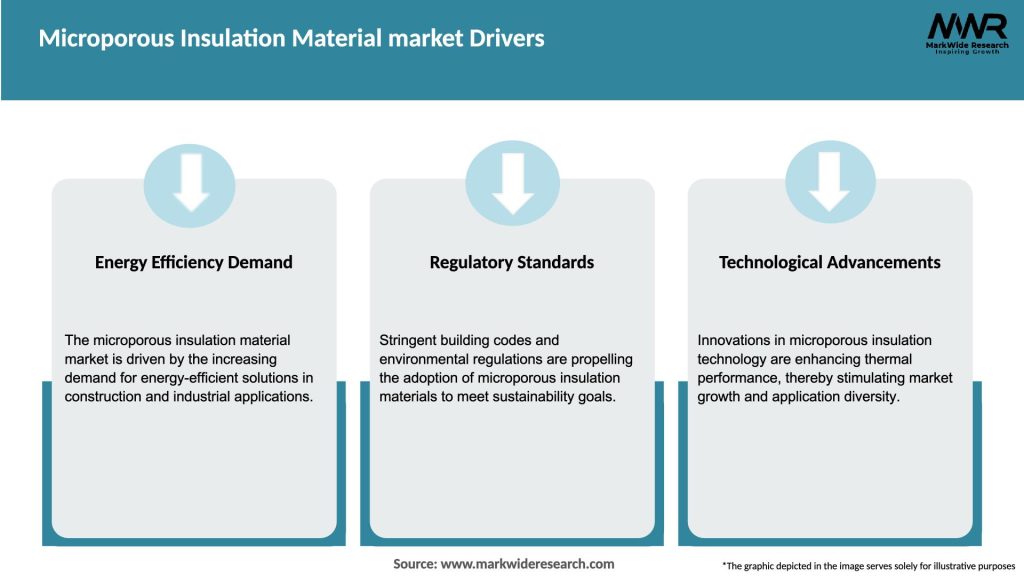 Microporous Insulation Material market Drivers

MWR
MarkWide Research
Inspiring Growth

Energy Efficiency Demand

The microporous insulation material market is driven by the increasing demand for energy-efficient solutions in construction and industrial applications.

Regulatory Standards

Stringent building codes and environmental regulations are propelling the adoption of microporous insulation materials to meet sustainability goals.

Technological Advancements

Innovations in microporous insulation technology are enhancing thermal performance, thereby stimulating market growth and application diversity.

Source: www.markwideresearch.com

*The graphic depicted in the image serves solely for illustrative purposes